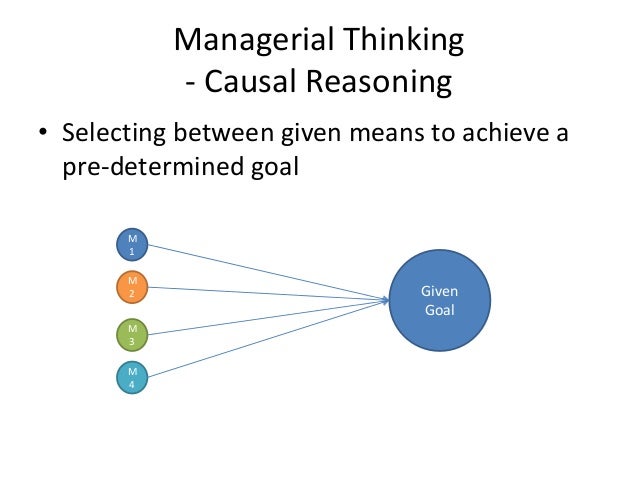 Managerial Thinking
- Causal Reasoning

• Selecting between given means to achieve a pre-determined goal

M
1

M
2

M
3

M
4

Given
Goal